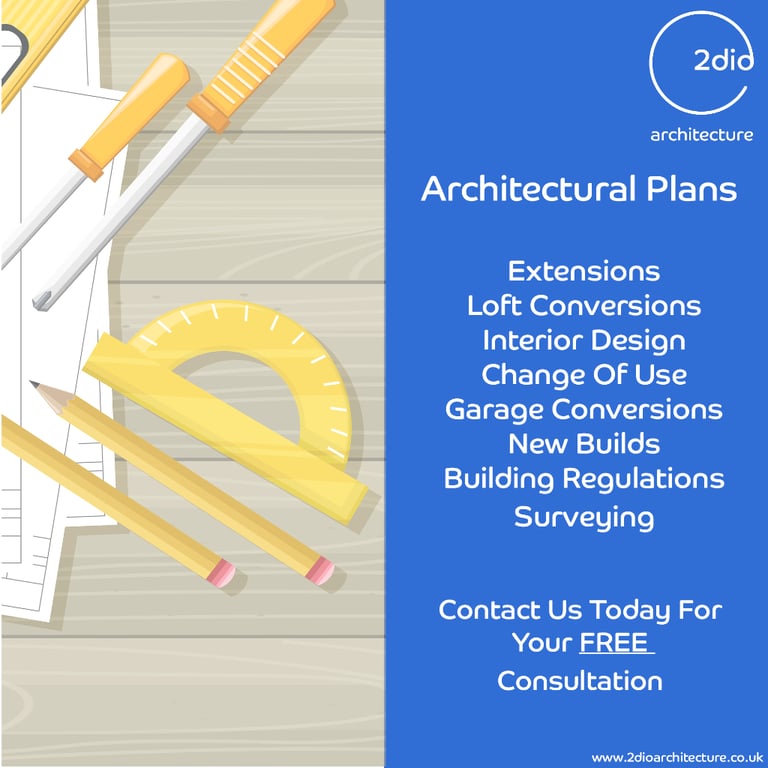 2dio
architecture

Architectural Plans

Extensions
Loft Conversions
Interior Design
Change Of Use
Garage Conversions
New Builds
Building Regulations
Surveying

Contact Us Today For Your FREE Consultation

www.2dioarchitecture.co.uk